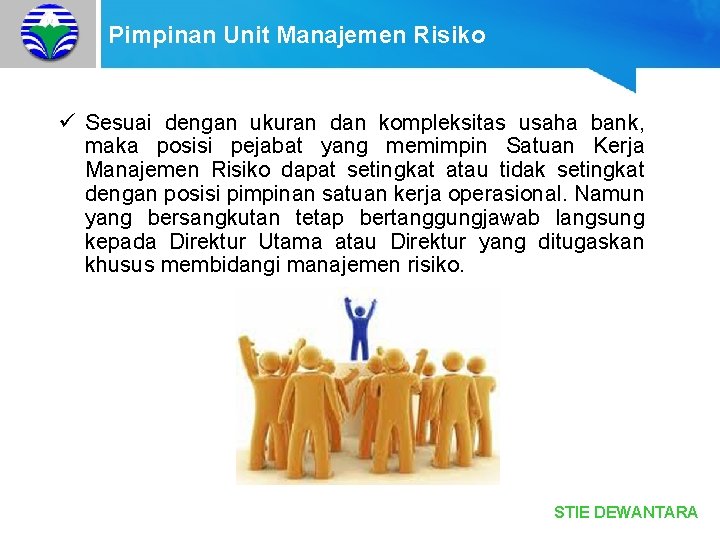 Pimpinan Unit Manajemen Risiko

✓ Sesuai dengan ukuran dan kompleksitas usaha bank, maka posisi pejabat yang memimpin Satuan Kerja Manajemen Risiko dapat setingkat atau tidak setingkat dengan posisi pimpinan satuan kerja operasional. Namun yang bersangkutan tetap bertanggungjawab langsung kepada Direktur Utama atau Direktur yang ditugaskan khusus membidangi manajemen risiko.

STIE DEWANTARA